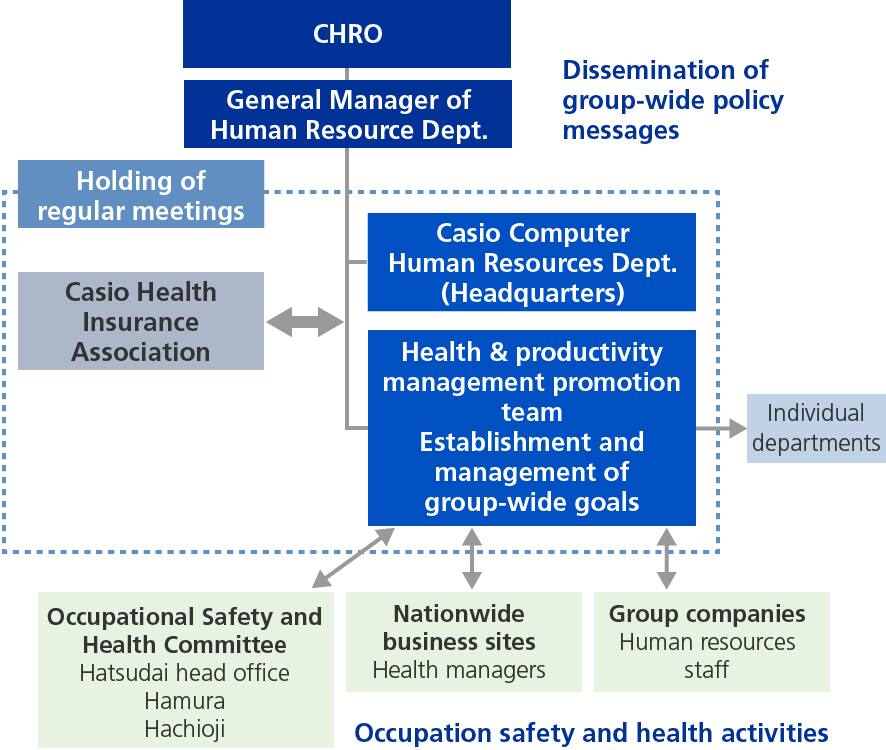 CHRO

General Manager of Human Resource Dept.

Dissemination of group-wide policy messages

Holding of regular meetings

Casio Computer Human Resources Dept. (Headquarters)

Casio Health Insurance Association

Health & productivity management promotion team
Establishment and management of group-wide goals

Individual departments

Occupational Safety and Health Committee
Hatsudai head office
Hamura
Hachioji

Nationwide business sites
Health managers

Group companies
Human resources staff

Occupation safety and health activities